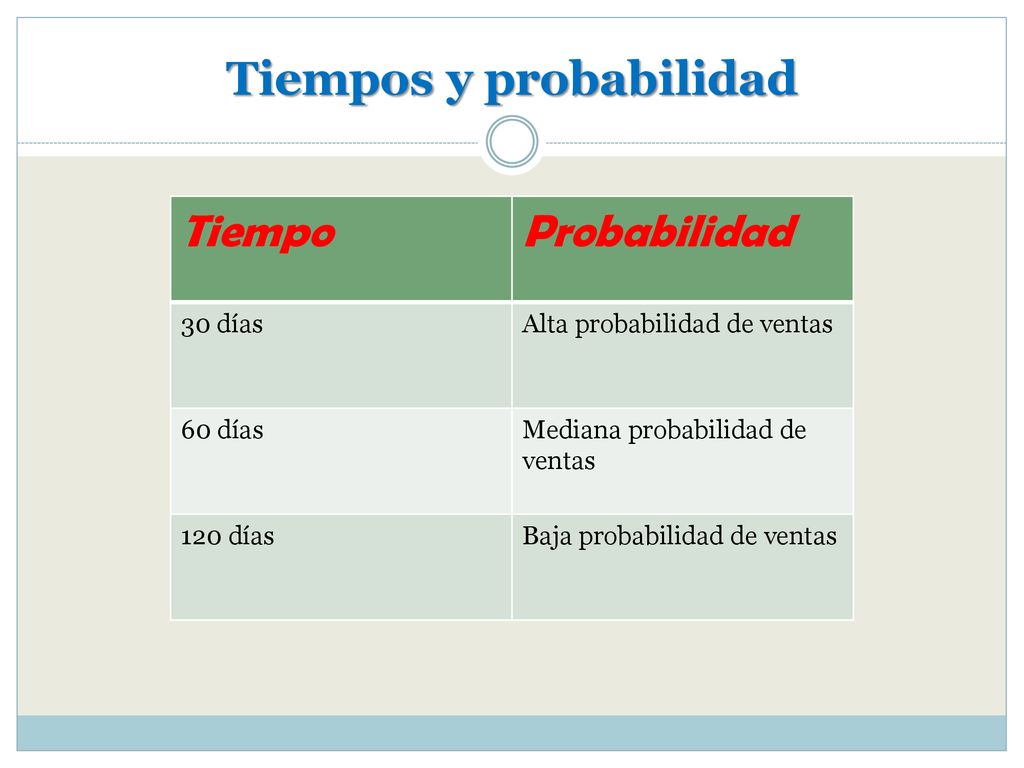 Tiempos y probabilidad

| Tiempo | Probabilidad |
|---|---|
| 30 días | Alta probabilidad de ventas |
| 60 días | Mediana probabilidad de ventas |
| 120 días | Baja probabilidad de ventas |